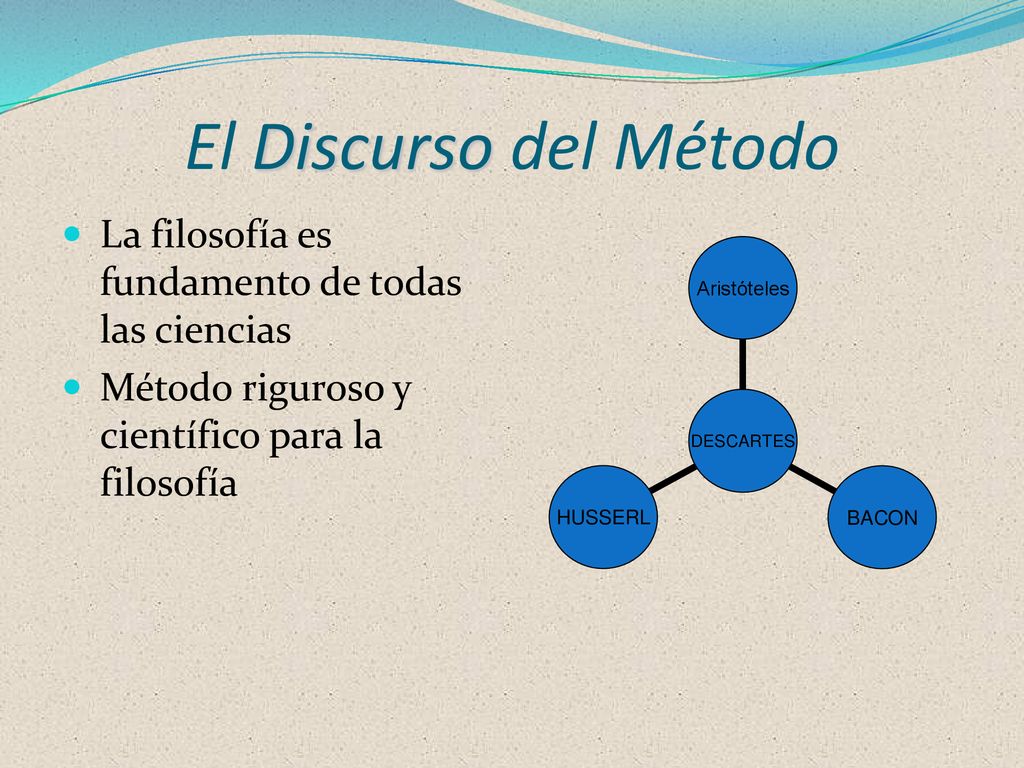 El Discurso del Método

La filosofía es fundamento de todas las ciencias

Método riguroso y científico para la filosofía

Aristóteles

DESCARTES

HUSSERL

BACON